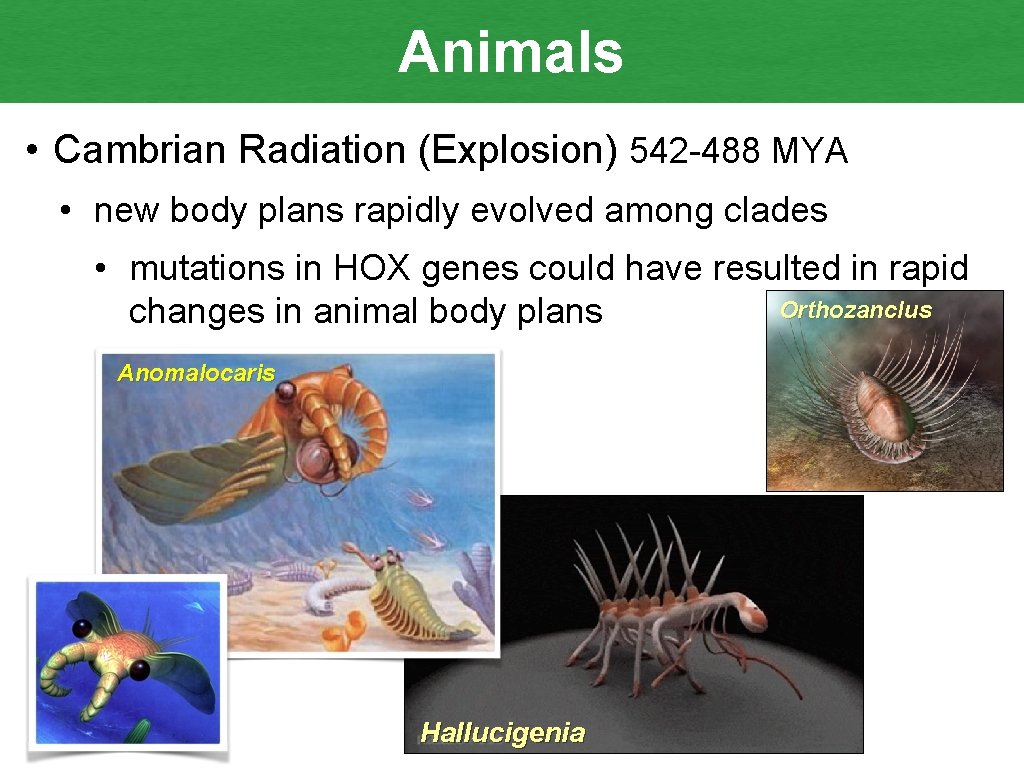 Animals

• Cambrian Radiation (Explosion) 542-488 MYA

• new body plans rapidly evolved among clades

• mutations in HOX genes could have resulted in rapid changes in animal body plans

Orthozanclus

Anomalocaris

Hallucigenia